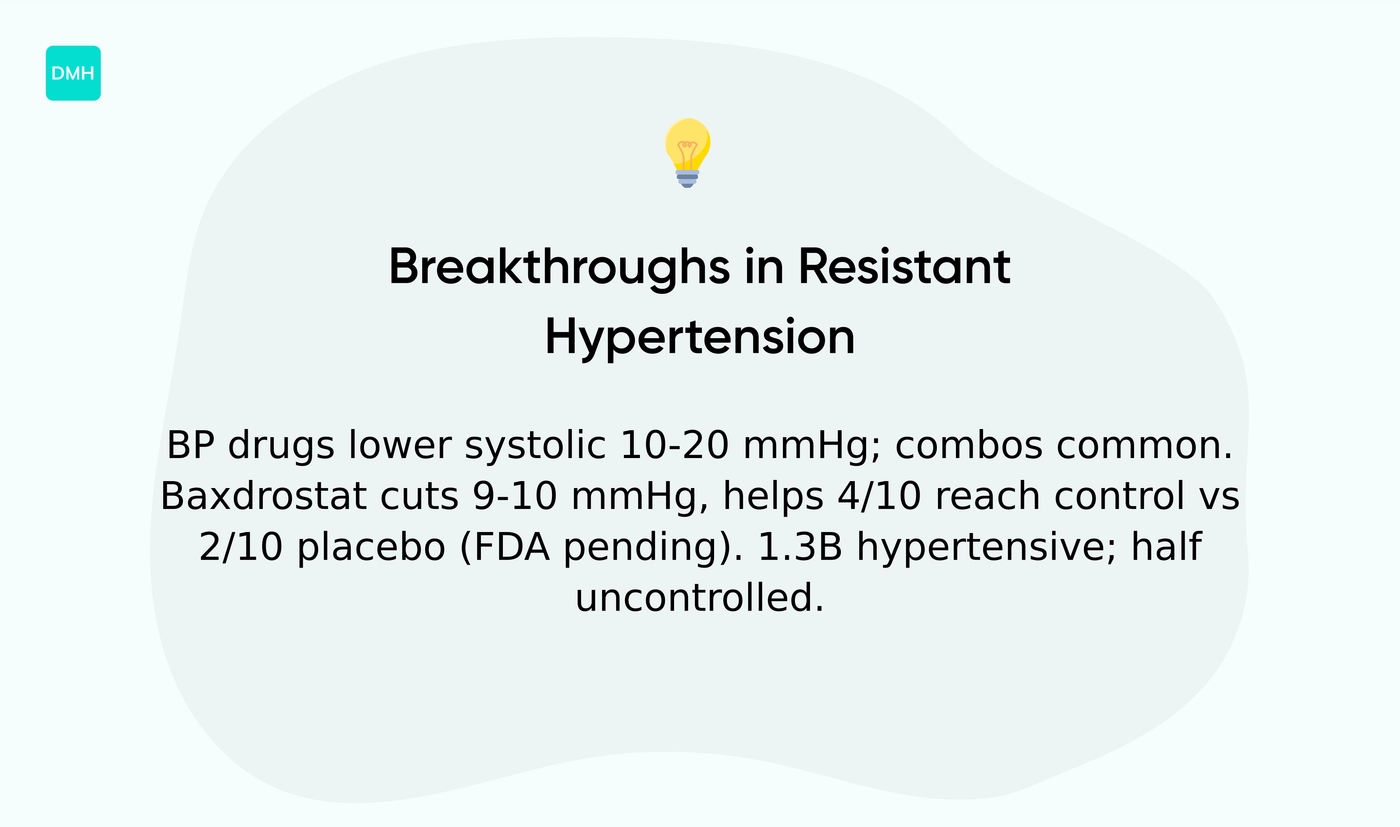 DMH

Breakthroughs in Resistant Hypertension

BP drugs lower systolic 10-20 mmHg; combos common. Baxdrostat cuts 9-10 mmHg, helps 4/10 reach control vs 2/10 placebo (FDA pending). 1.3B hypertensive; half uncontrolled.